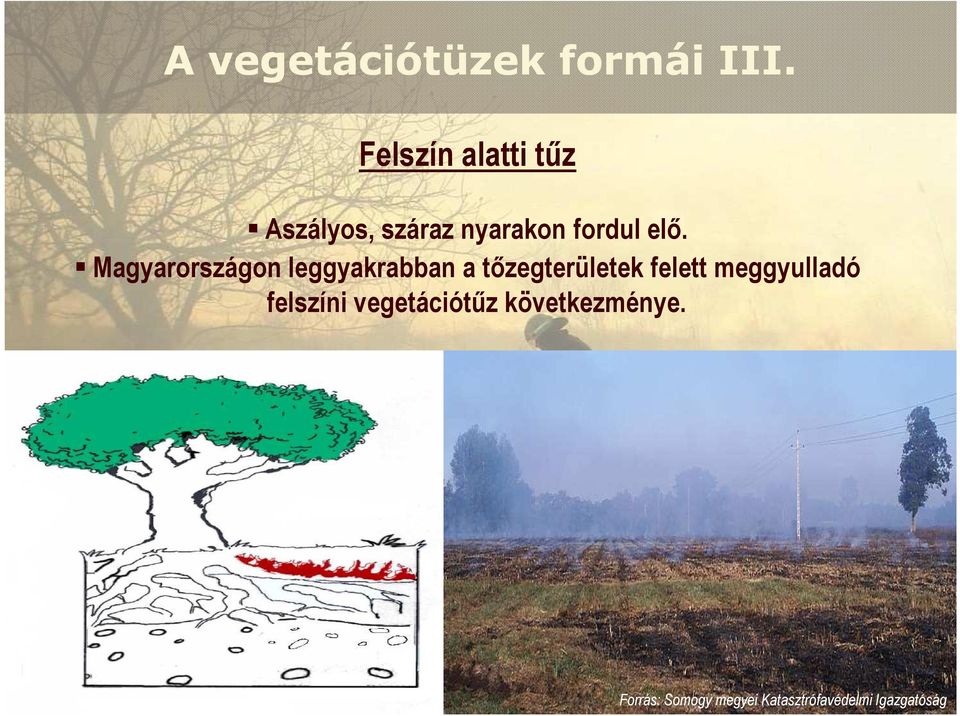 A vegetációtüzek formái III.

Felszín alatti tűz

▪ Aszályos, száraz nyarakon fordul elő.
▪ Magyarországon leggyakrabban a tőzegterületek felett meggyulladó felszíni vegetációtűz következménye.

Forrás: Somogy megyei Katasztrófavédelmi Igazgatóság